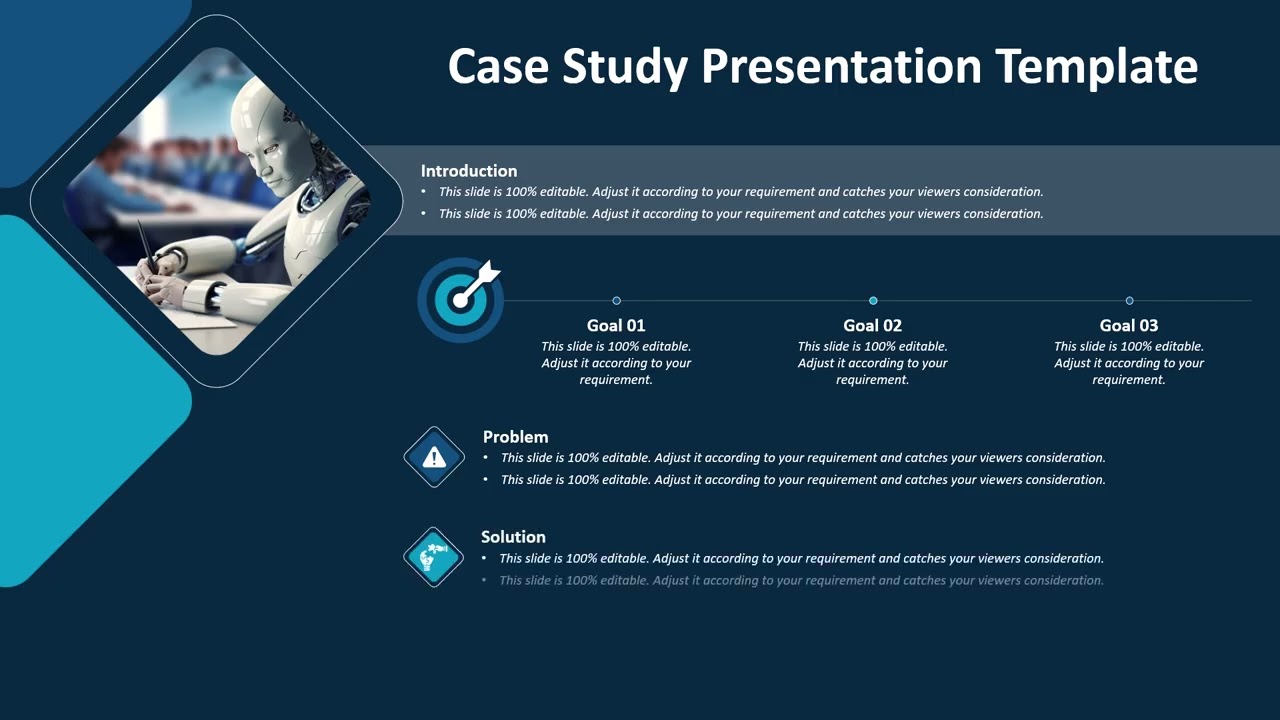 Case Study Presentation Template

Introduction
• This slide is 100% editable. Adjust it according to your requirement and catches your viewers consideration.
• This slide is 100% editable. Adjust it according to your requirement and catches your viewers consideration.

Goal 01
This slide is 100% editable. Adjust it according to your requirement.

Goal 02
This slide is 100% editable. Adjust it according to your requirement.

Goal 03
This slide is 100% editable. Adjust it according to your requirement.

Problem
• This slide is 100% editable. Adjust it according to your requirement and catches your viewers consideration.
• This slide is 100% editable. Adjust it according to your requirement and catches your viewers consideration.

Solution
• This slide is 100% editable. Adjust it according to your requirement and catches your viewers consideration.
• This slide is 100% editable. Adjust it according to your requirement and catches your viewers consideration.